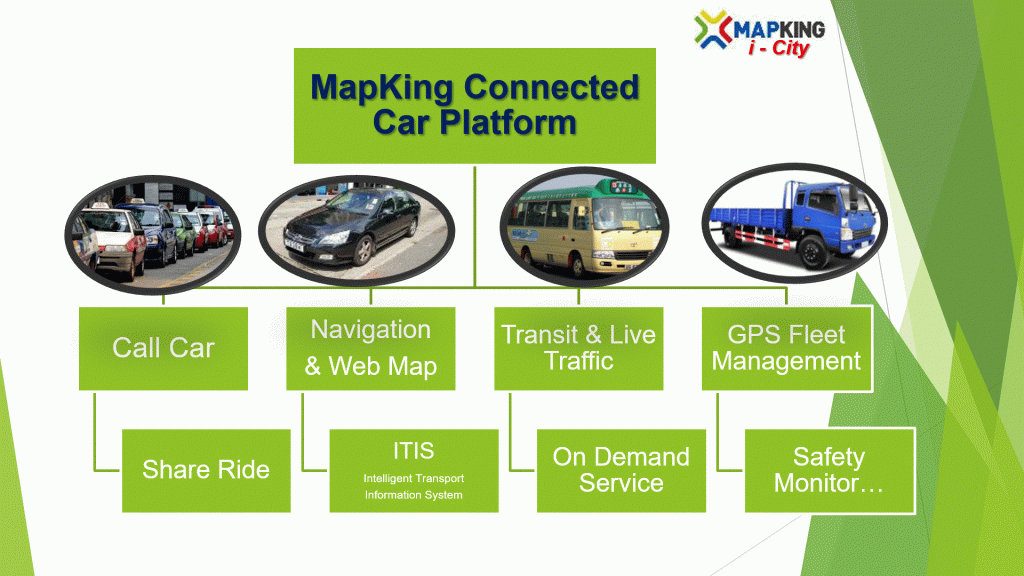 MAPKING
i - City

MapKing Connected Car Platform

Call Car

Share Ride

Navigation & Web Map

ITIS
Intelligent Transport Information System

Transit & Live Traffic

On Demand Service

GPS Fleet Management

Safety Monitor…